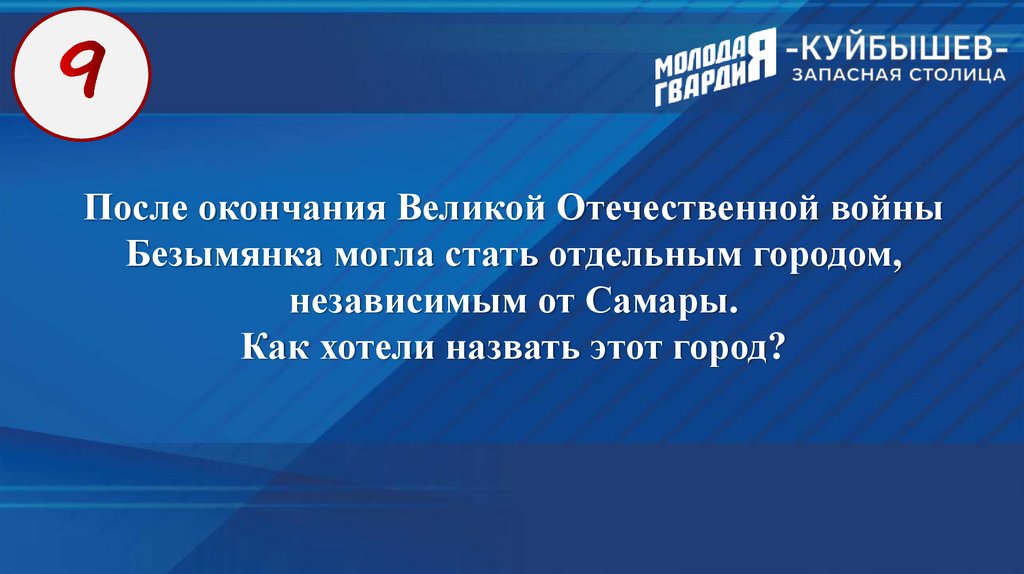 9

МОЛОДАЯ ГВАРДИЯ -КУЙБЫШЕВ- ЗАПАСНАЯ СТОЛИЦА

После окончания Великой Отечественной войны Безымянка могла стать отдельным городом, независимым от Самары.
Как хотели назвать этот город?